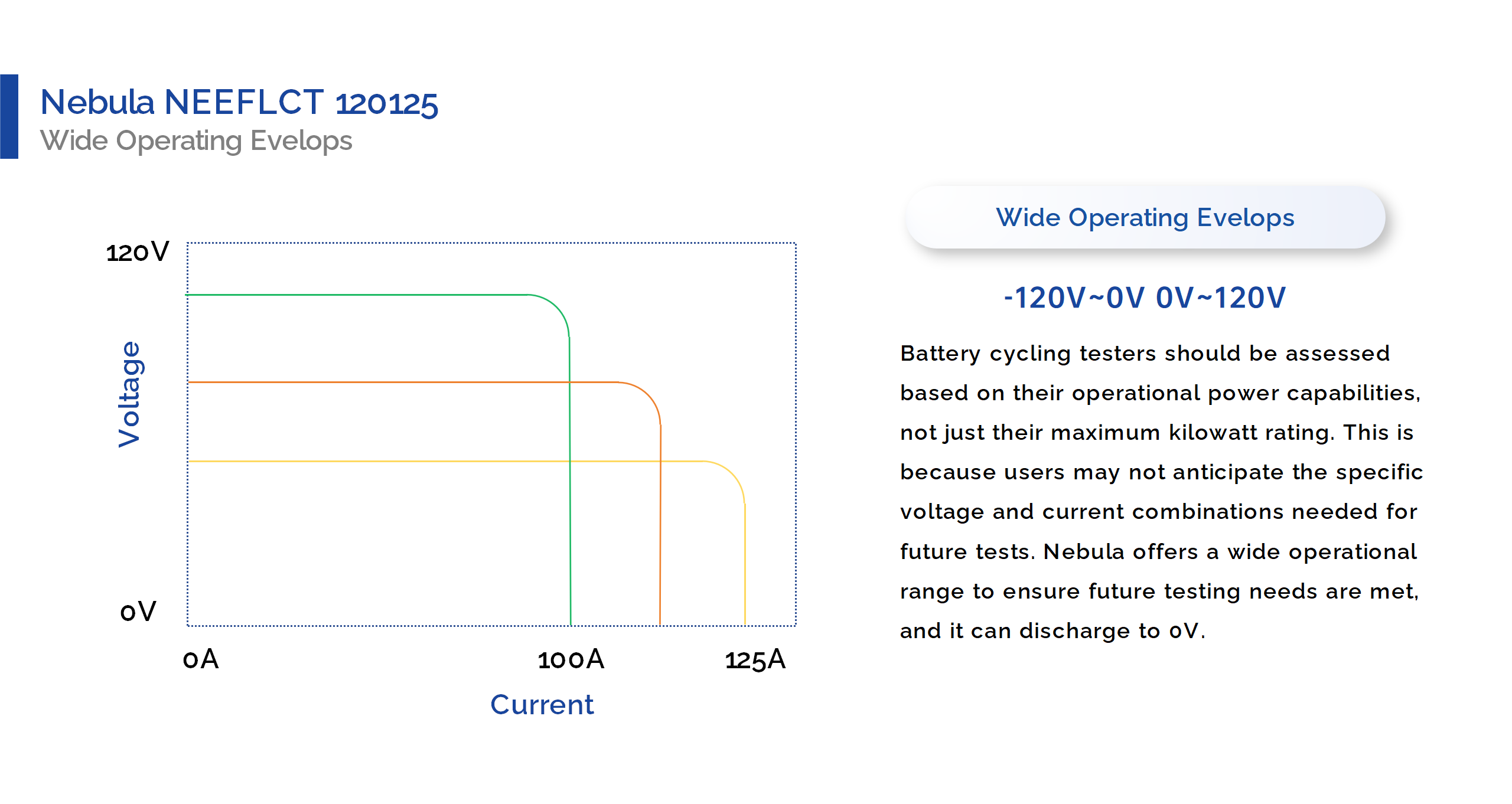 Nebula NEEFLCT 120125
Wide Operating Evelops

120V
Voltage
0V
0A
100A
125A
Current

Wide Operating Evelops

-120V~0V 0V~120V

Battery cycling testers should be assessed based on their operational power capabilities, not just their maximum kilowatt rating. This is because users may not anticipate the specific voltage and current combinations needed for future tests. Nebula offers a wide operational range to ensure future testing needs are met, and it can discharge to 0V.